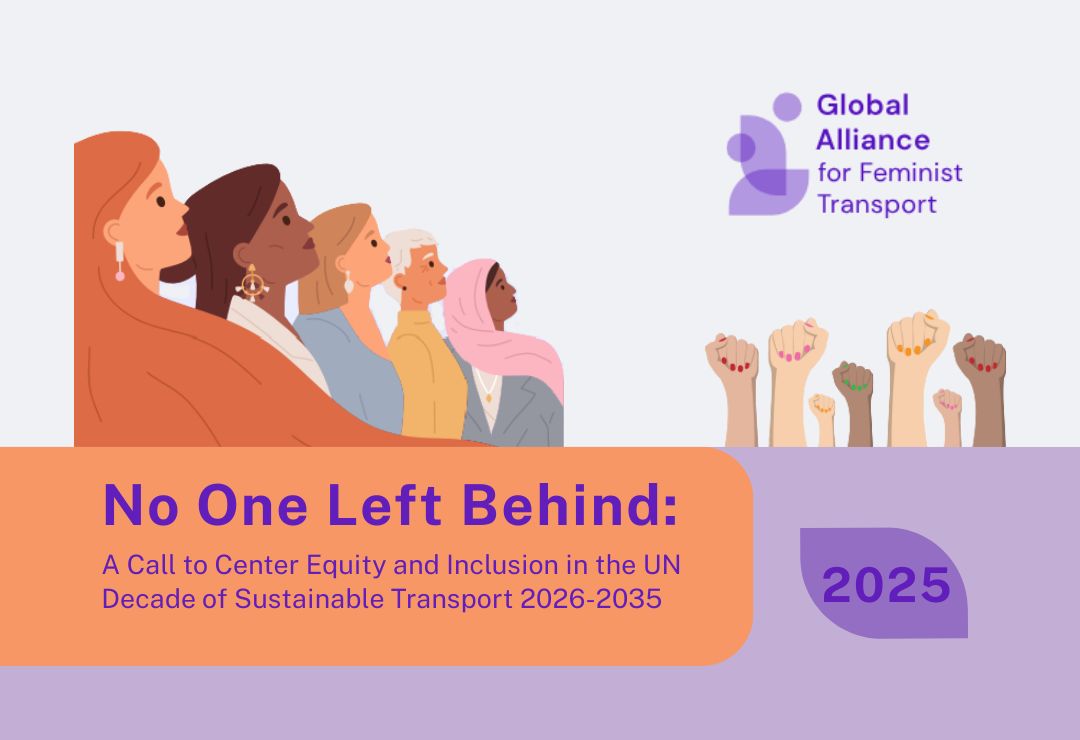 Global Alliance for Feminist Transport

No One Left Behind:

A Call to Center Equity and Inclusion in the UN Decade of Sustainable Transport 2026-2035

2025